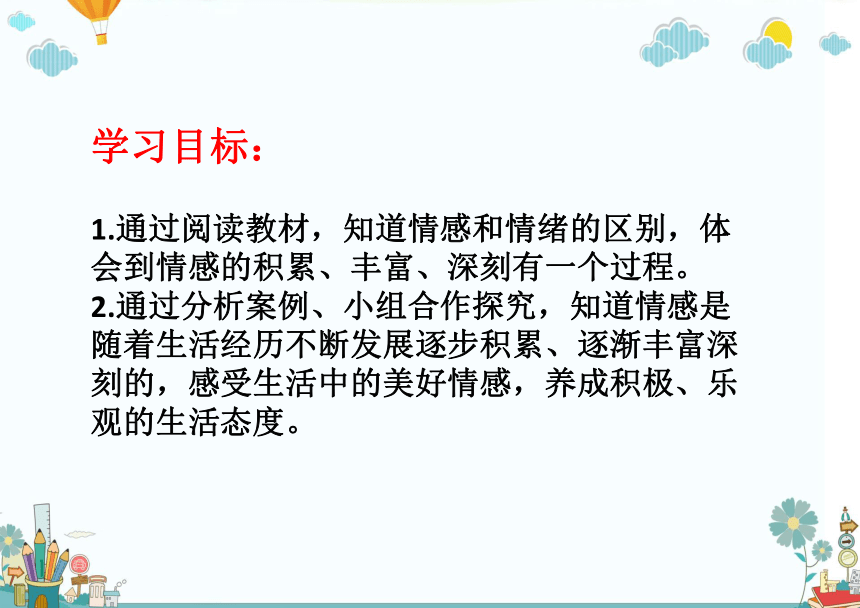 学习目标：

1.通过阅读教材，知道情感和情绪的区别，体会到情感的积累、丰富、深刻有一个过程。
2.通过分析案例、小组合作探究，知道情感是随着生活经历不断发展逐步积累、逐渐丰富深刻的，感受生活中的美好情感，养成积极、乐观的生活态度。